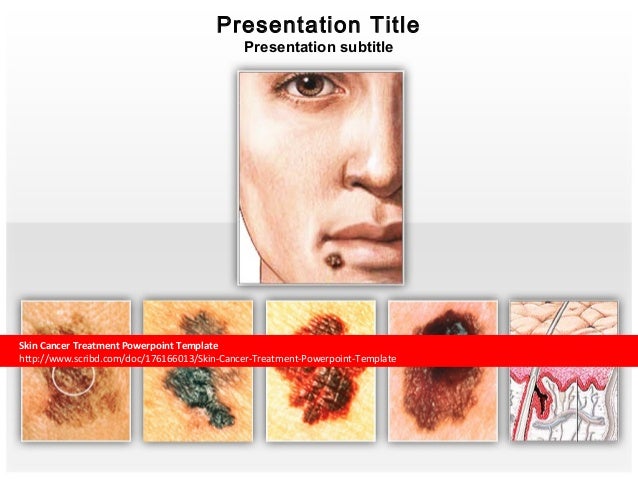 Presentation Title
Presentation subtitle

Skin Cancer Treatment Powerpoint Template
http://www.scribd.com/doc/176166013/Skin-Cancer-Treatment-Powerpoint-Template